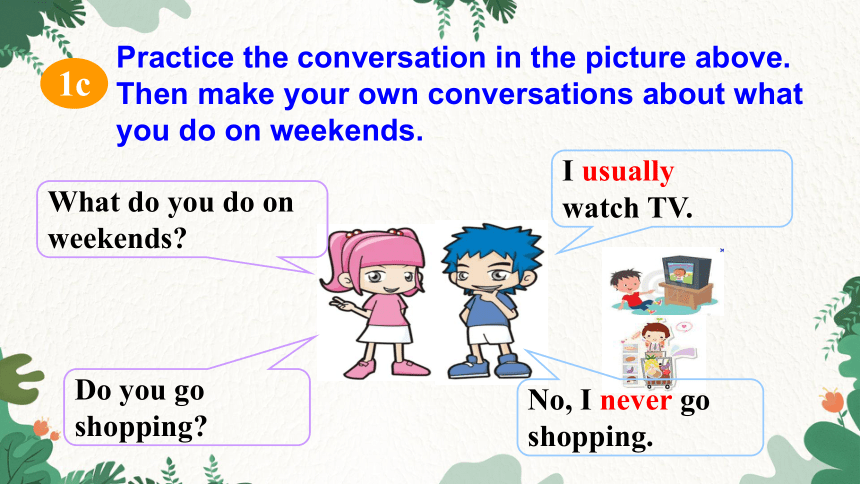 1c

Practice the conversation in the picture above. Then make your own conversations about what you do on weekends.

What do you do on weekends?

I usually watch TV.

Do you go shopping?

No, I never go shopping.